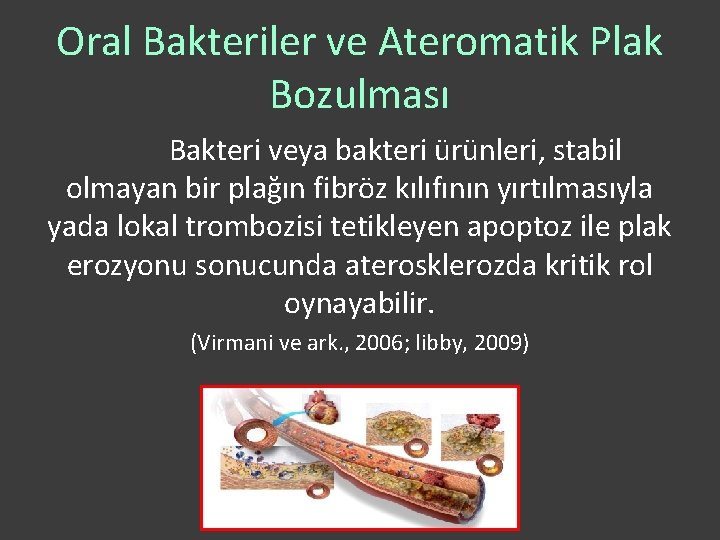 Oral Bakteriler ve Ateromatik Plak Bozulması

Bakteri veya bakteri ürünleri, stabil olmayan bir plağın fibröz kılıfının yırtılmasıyla yada lokal trombozisi tetikleyen apoptoz ile plak erozyonu sonucunda aterosklerozda kritik rol oynayabilir.

(Virmani ve ark., 2006; libby, 2009)